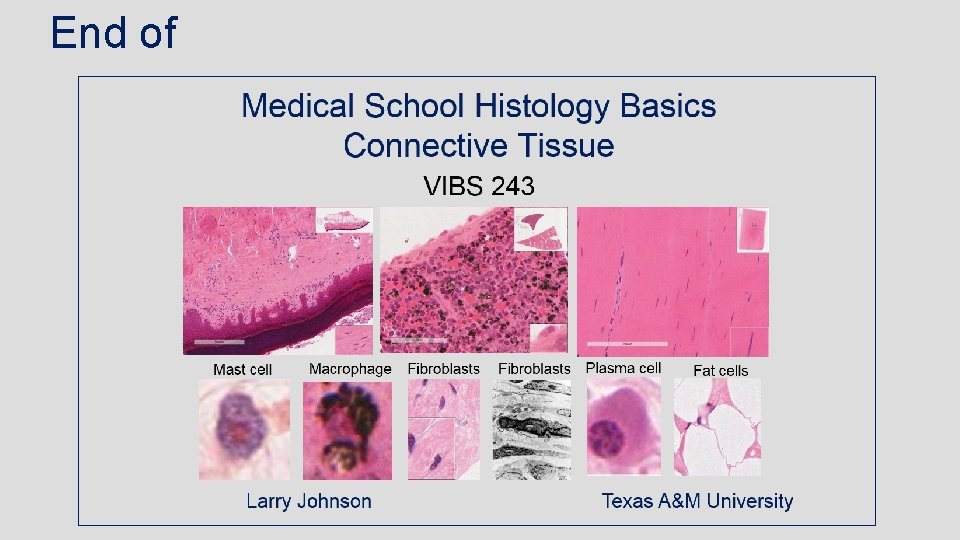 End of

Medical School Histology Basics
Connective Tissue

VIBS 243

Mast cell
Macrophage
Fibroblasts
Fibroblasts
Plasma cell
Fat cells

Larry Johnson
Texas A&M University